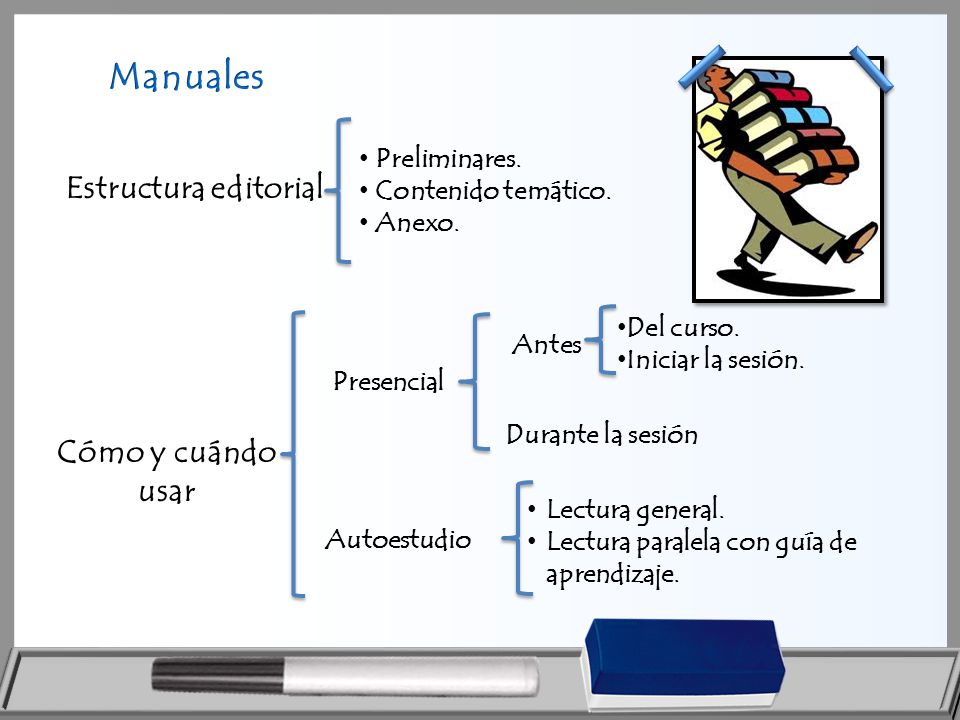 Manuales

Estructura editorial
• Preliminares.
• Contenido temático.
• Anexo.

Cómo y cuándo usar

Presencial

Antes
•Del curso.
•Iniciar la sesión.

Durante la sesión

Autoestudio
• Lectura general.
• Lectura paralela con guía de aprendizaje.